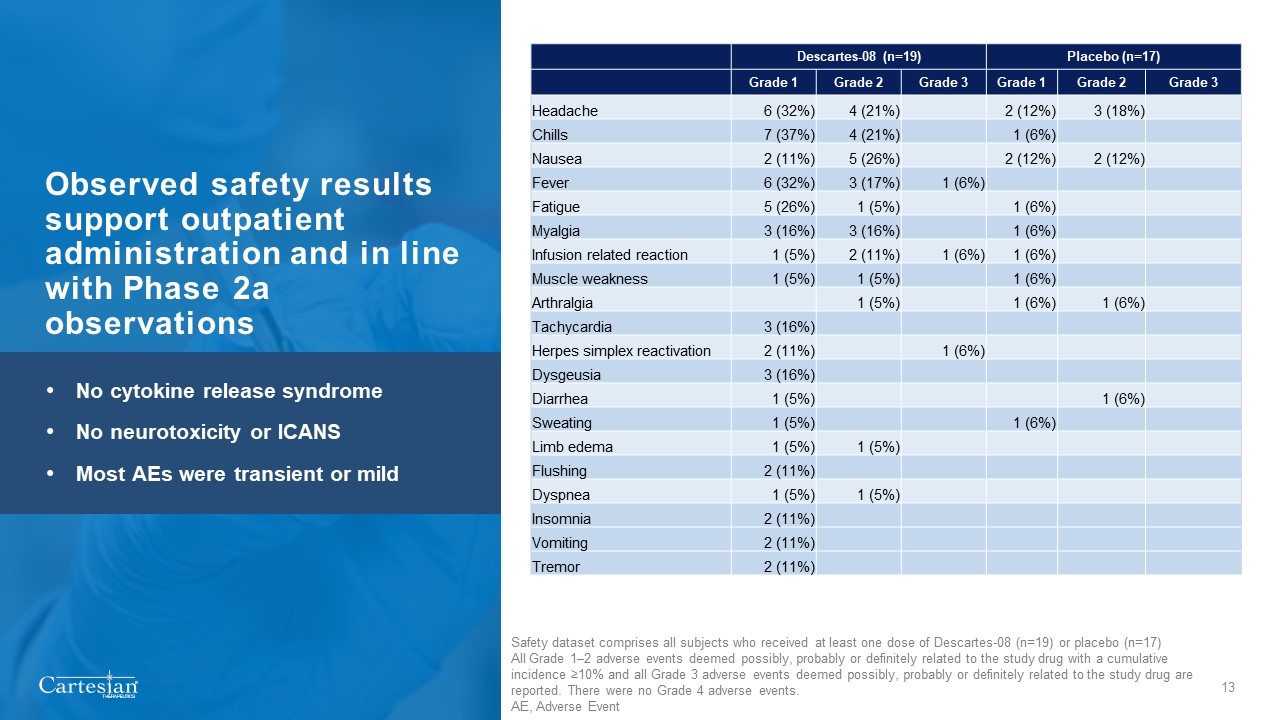 Observed safety results support outpatient administration and in line with Phase 2a observations

• No cytokine release syndrome
• No neurotoxicity or ICANS
• Most AEs were transient or mild

| | Descartes-08 (n=19) | | | Placebo (n=17) | | |
|---|---|---|---|---|---|---|
| | Grade 1 | Grade 2 | Grade 3 | Grade 1 | Grade 2 | Grade 3 |
| Headache | 6 (32%) | 4 (21%) | | 2 (12%) | 3 (18%) | |
| Chills | 7 (37%) | 4 (21%) | | 1 (6%) | | |
| Nausea | 2 (11%) | 5 (26%) | | 2 (12%) | 2 (12%) | |
| Fever | 6 (32%) | 3 (17%) | 1 (6%) | | | |
| Fatigue | 5 (26%) | 1 (5%) | | 1 (6%) | | |
| Myalgia | 3 (16%) | 3 (16%) | | 1 (6%) | | |
| Infusion related reaction | 1 (5%) | 2 (11%) | 1 (6%) | 1 (6%) | | |
| Muscle weakness | 1 (5%) | 1 (5%) | | 1 (6%) | | |
| Arthralgia | | 1 (5%) | | 1 (6%) | 1 (6%) | |
| Tachycardia | 3 (16%) | | | | | |
| Herpes simplex reactivation | 2 (11%) | | 1 (6%) | | | |
| Dysgeusia | 3 (16%) | | | | | |
| Diarrhea | 1 (5%) | | | | 1 (6%) | |
| Sweating | 1 (5%) | | | 1 (6%) | | |
| Limb edema | 1 (5%) | 1 (5%) | | | | |
| Flushing | 2 (11%) | | | | | |
| Dyspnea | 1 (5%) | 1 (5%) | | | | |
| Insomnia | 2 (11%) | | | | | |
| Vomiting | 2 (11%) | | | | | |
| Tremor | 2 (11%) | | | | | |

Safety dataset comprises all subjects who received at least one dose of Descartes-08 (n=19) or placebo (n=17)
All Grade 1–2 adverse events deemed possibly, probably or definitely related to the study drug with a cumulative incidence ≥10% and all Grade 3 adverse events deemed possibly, probably or definitely related to the study drug are reported. There were no Grade 4 adverse events.
AE, Adverse Event

Cartesian THERAPEUTICS

13